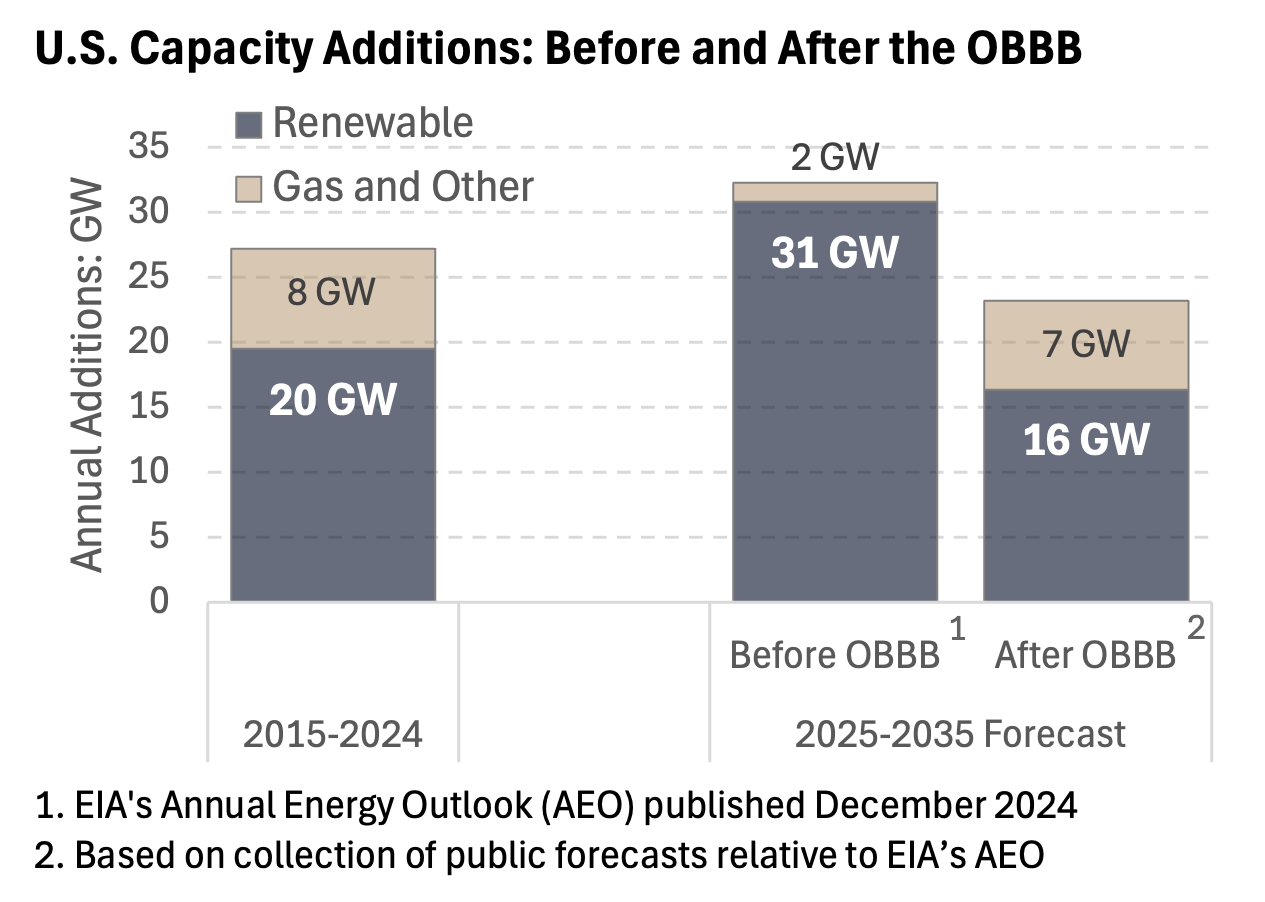 U.S. Capacity Additions: Before and After the OBBB

Renewable
Gas and Other

Annual Additions: GW

35
30
25
20
15
10
5
0

8 GW
20 GW

2 GW
31 GW

7 GW
16 GW

Before OBBB $^1$
After OBBB $^2$

2015-2024
2025-2035 Forecast

1. EIA's Annual Energy Outlook (AEO) published December 2024
2. Based on collection of public forecasts relative to EIA's AEO